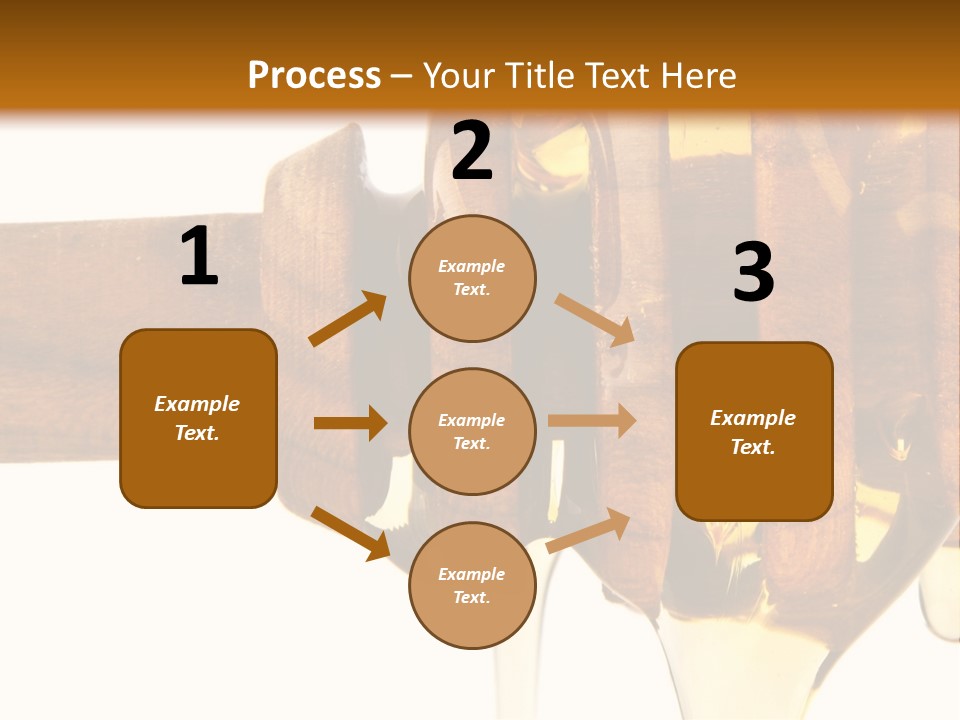 Process – Your Title Text Here

1

Example Text.

2

Example Text.

Example Text.

Example Text.

3

Example Text.